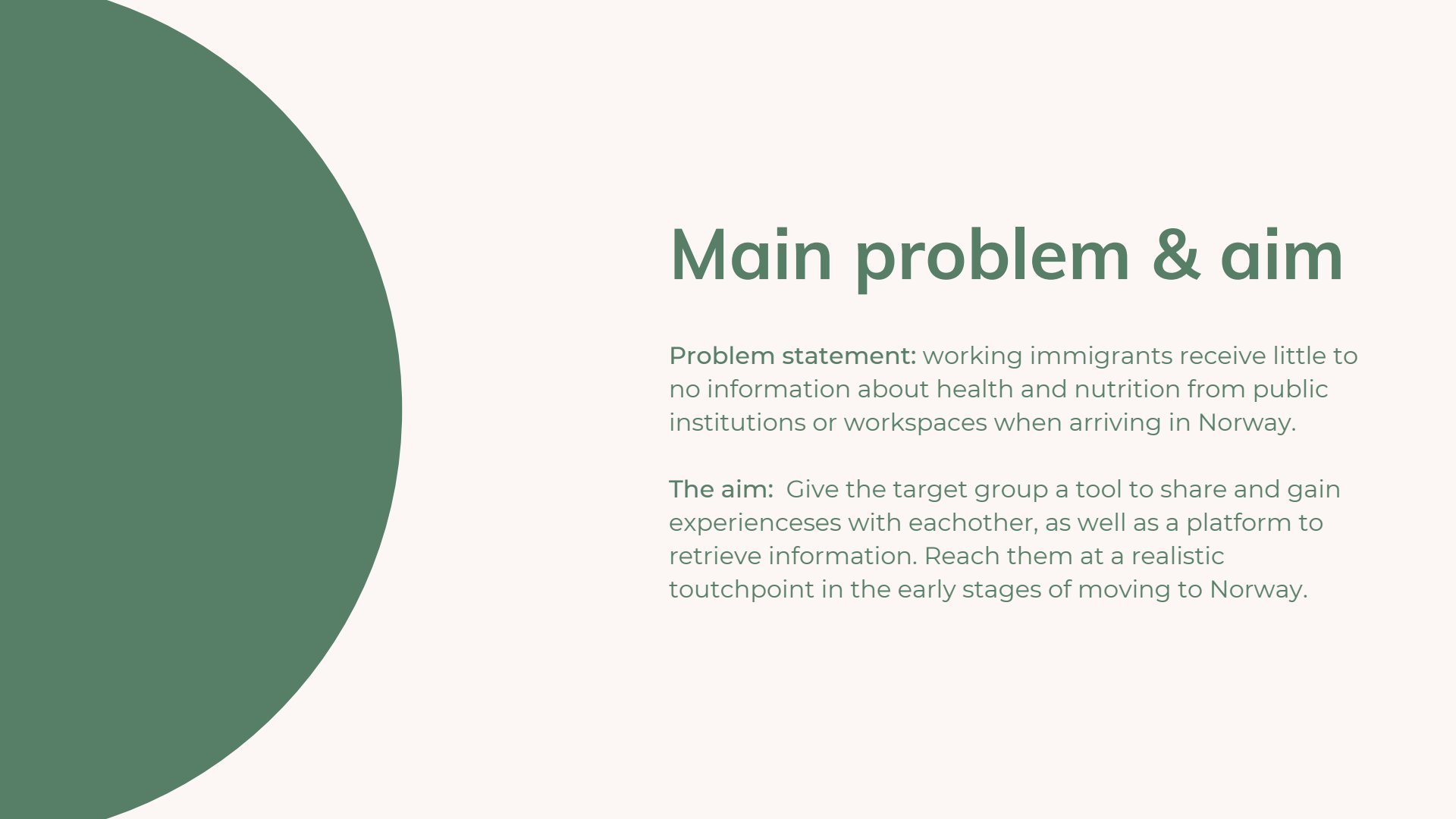 Main problem & aim

Problem statement: working immigrants receive little to no information about health and nutrition from public institutions or workspaces when arriving in Norway.

The aim: Give the target group a tool to share and gain experienceses with eachother, as well as a platform to retrieve information. Reach them at a realistic toutchpoint in the early stages of moving to Norway.